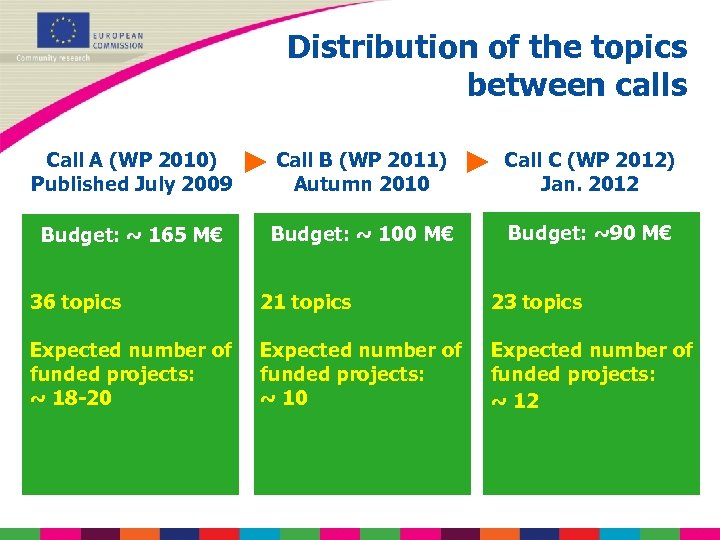 EUROPEAN COMMISSION
Community research

Distribution of the topics between calls

Call A (WP 2010)
Published July 2009

Budget: ~ 165 M€

36 topics

Expected number of funded projects:
~ 18-20

Call B (WP 2011)
Autumn 2010

Budget: ~ 100 M€

21 topics

Expected number of funded projects:
~ 10

Call C (WP 2012)
Jan. 2012

Budget: ~90 M€

23 topics

Expected number of funded projects:
~ 12